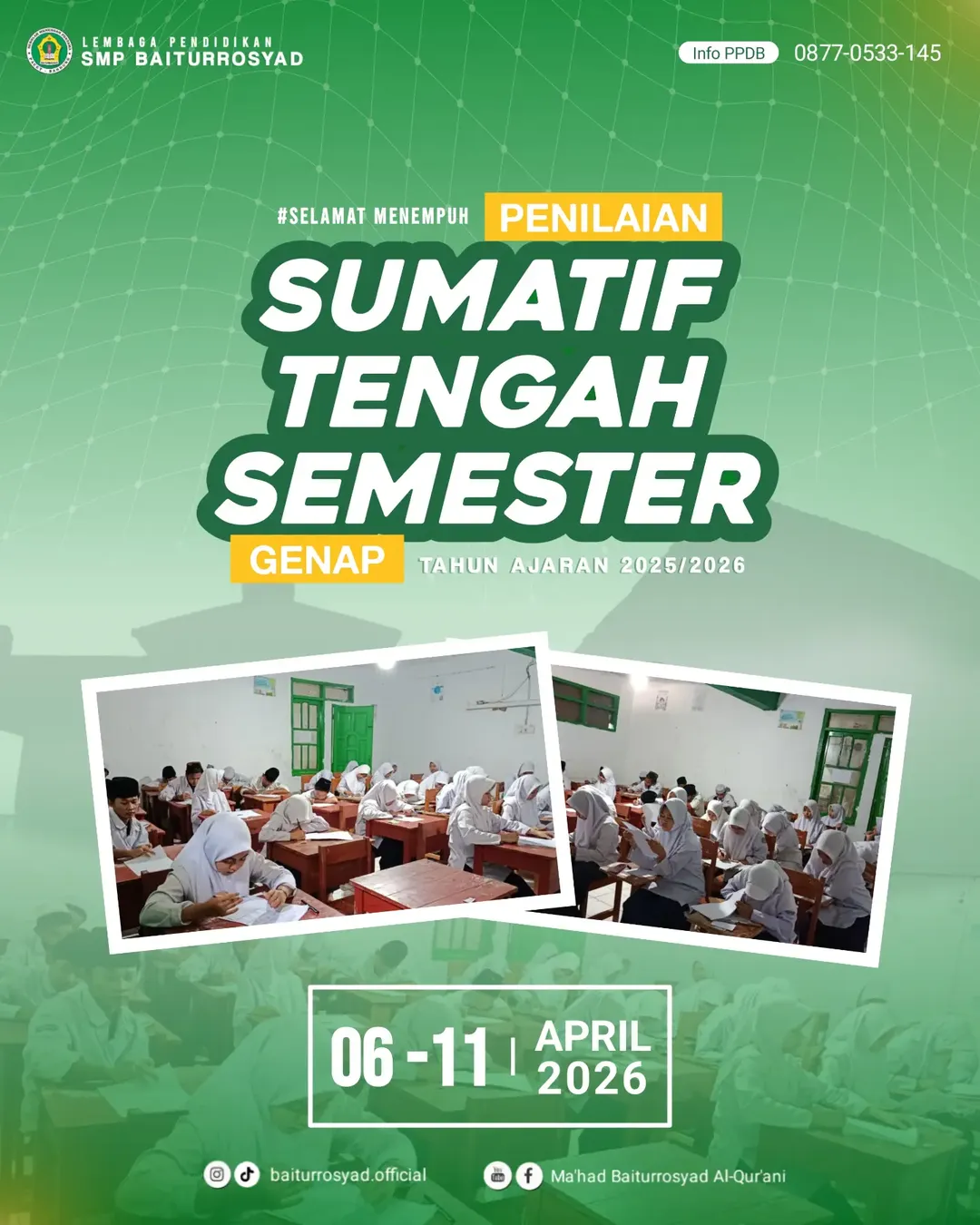 LEMBAGA PENDIDIKAN
SMP BAITURROSYAD

Info PPDB 0877-0533-145

#SELAMAT MENEMPUH PENILAIAN

SUMATIF
TENGAH
SEMESTER

GENAP TAHUN AJARAN 2025/2026

06 - 11 | APRIL 2026

baiturrosyad.official

Ma'had Baiturrosyad Al-Qur'ani